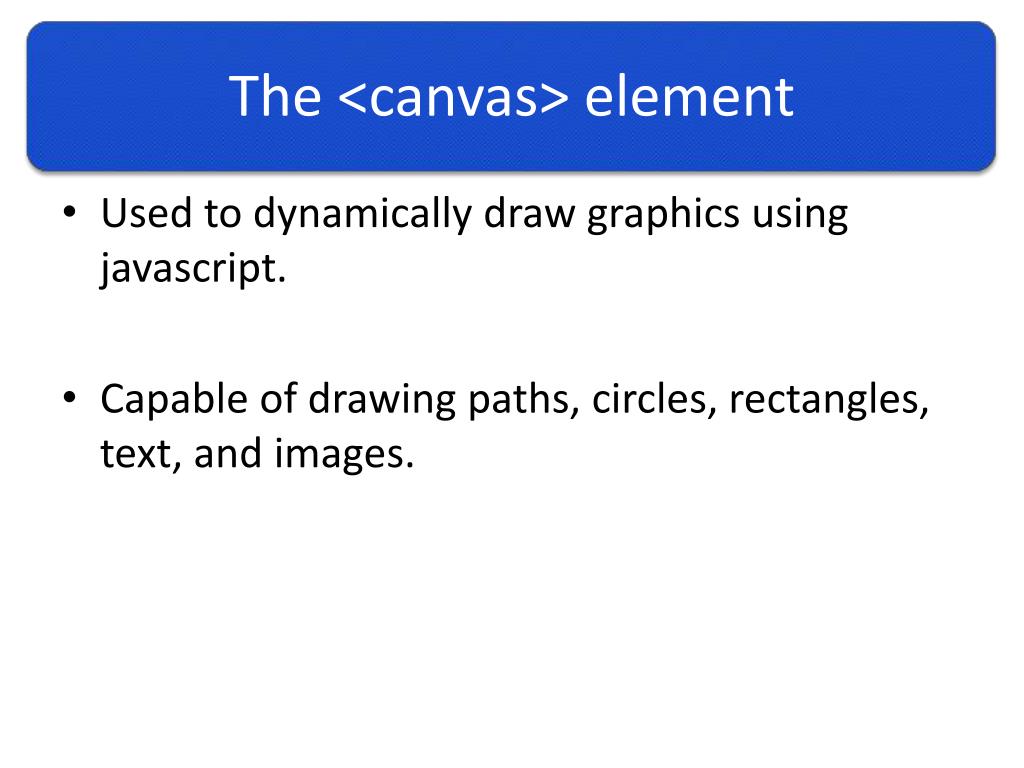 The <canvas> element

• Used to dynamically draw graphics using javascript.

• Capable of drawing paths, circles, rectangles, text, and images.